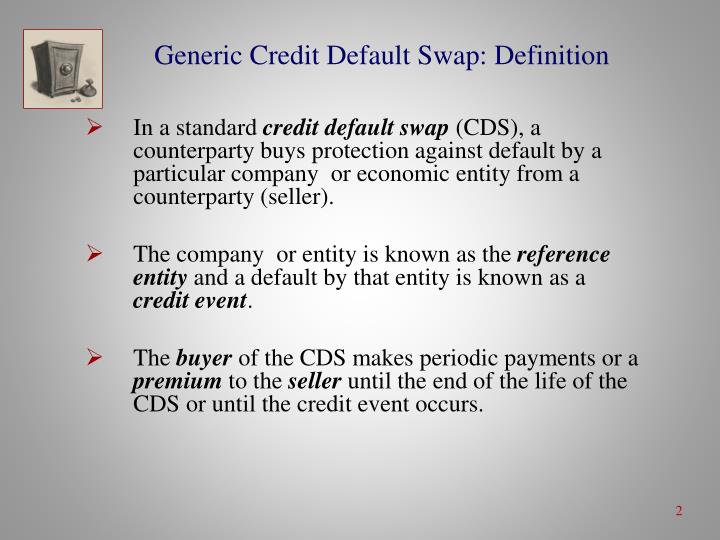 Generic Credit Default Swap: Definition

➢ In a standard credit default swap (CDS), a counterparty buys protection against default by a particular company or economic entity from a counterparty (seller).

➢ The company or entity is known as the reference entity and a default by that entity is known as a credit event.

➢ The buyer of the CDS makes periodic payments or a premium to the seller until the end of the life of the CDS or until the credit event occurs.

2